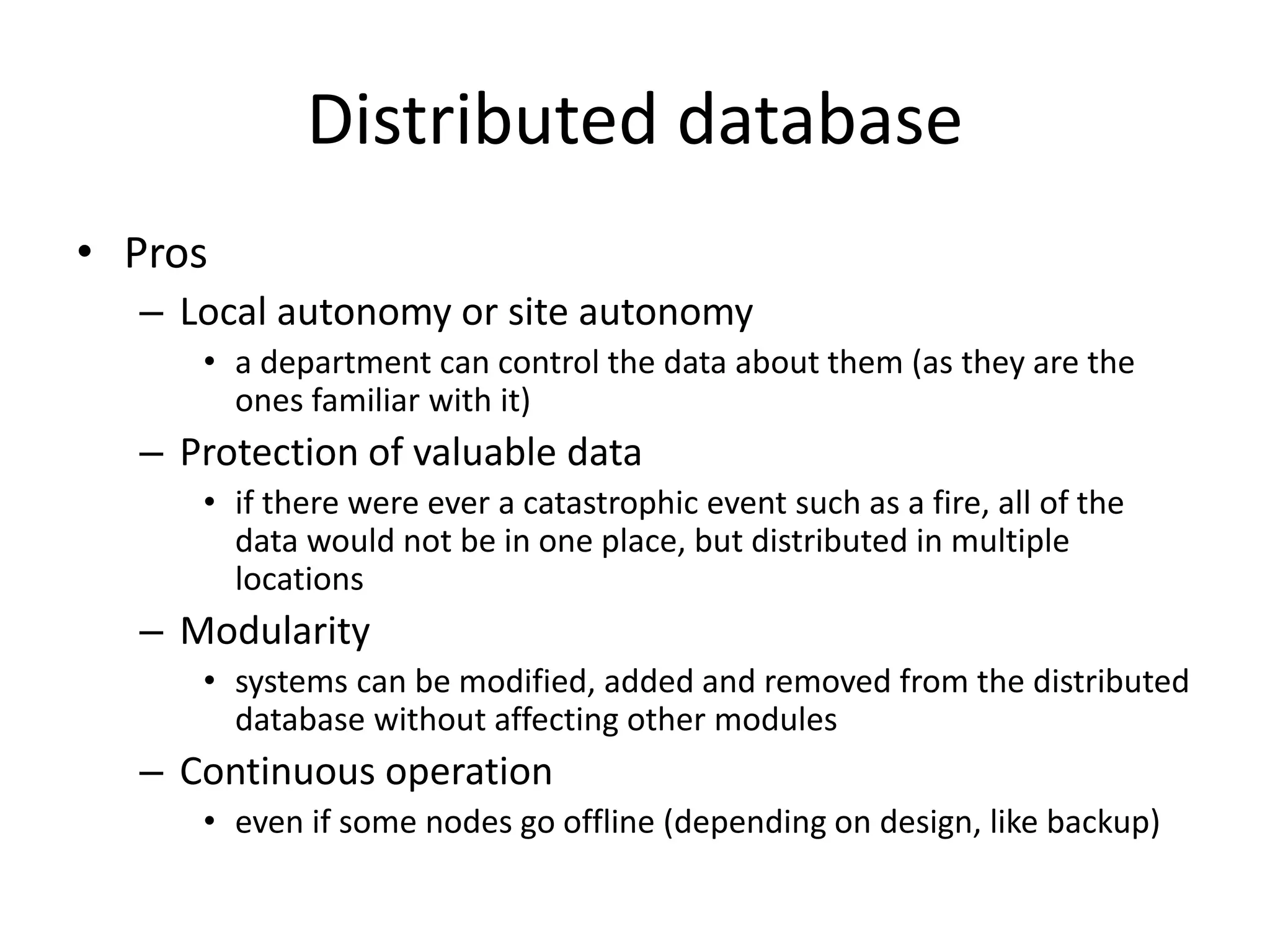 Distributed database

• Pros
– Local autonomy or site autonomy
• a department can control the data about them (as they are the ones familiar with it)
– Protection of valuable data
• if there were ever a catastrophic event such as a fire, all of the data would not be in one place, but distributed in multiple locations
– Modularity
• systems can be modified, added and removed from the distributed database without affecting other modules
– Continuous operation
• even if some nodes go offline (depending on design, like backup)